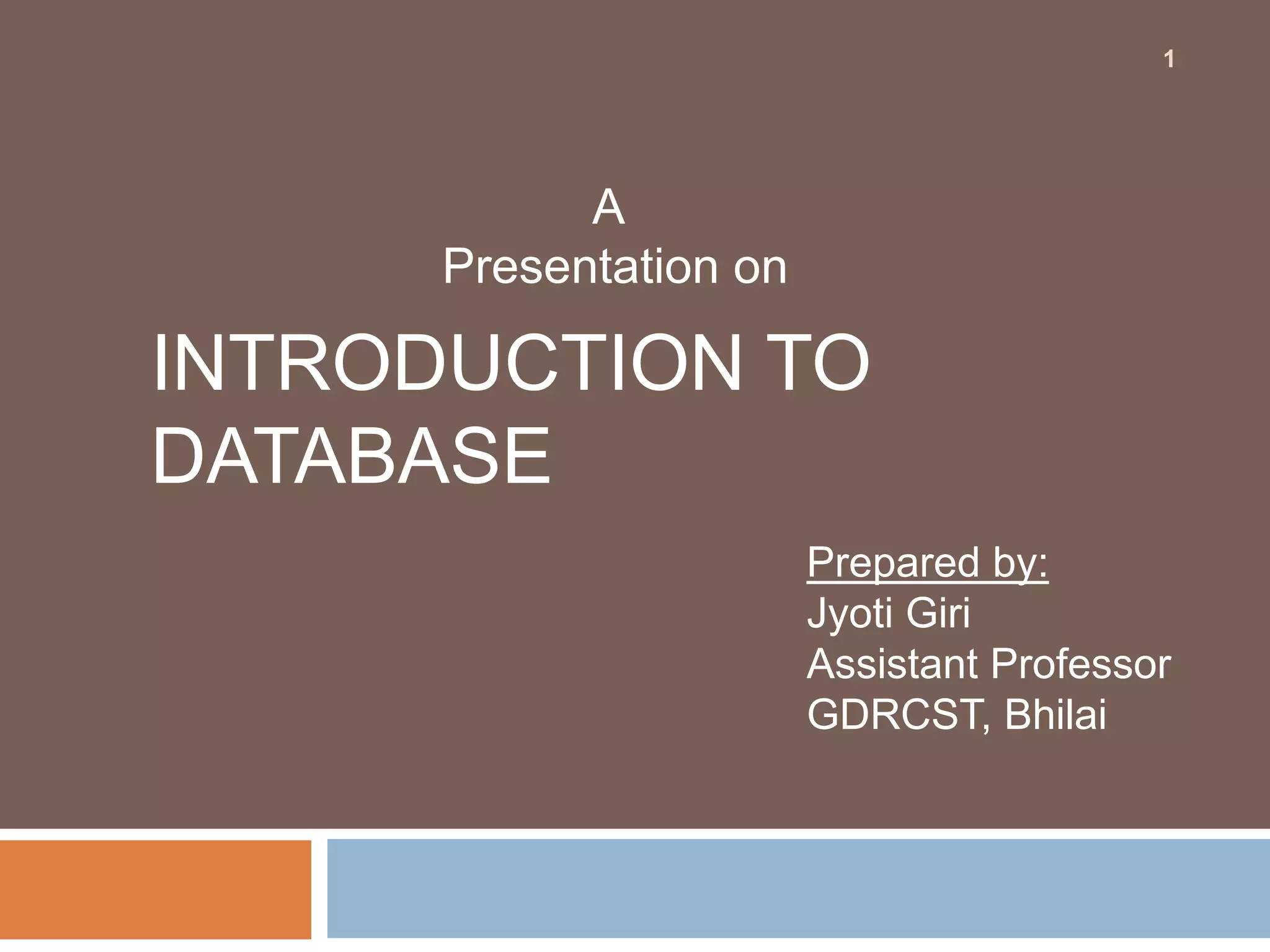 1

A
Presentation on

INTRODUCTION TO DATABASE

Prepared by:
Jyoti Giri
Assistant Professor
GDRCST, Bhilai